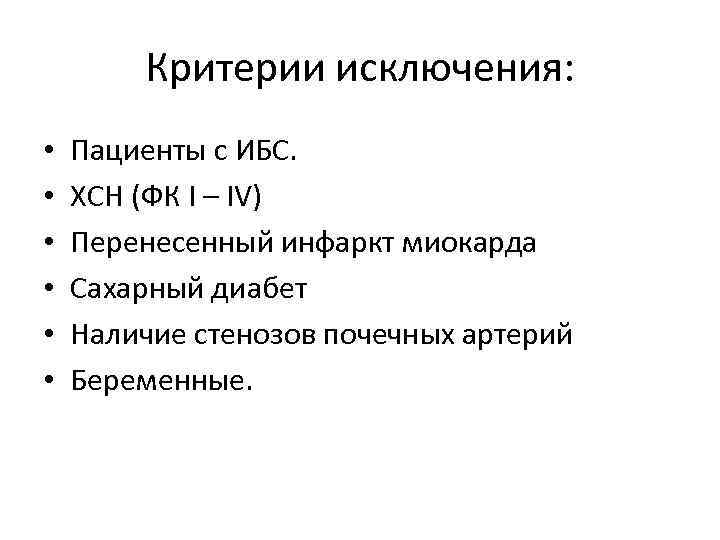 Критерии исключения:

• Пациенты с ИБС.
• ХСН (ФК I – IV)
• Перенесенный инфаркт миокарда
• Сахарный диабет
• Наличие стенозов почечных артерий
• Беременные.